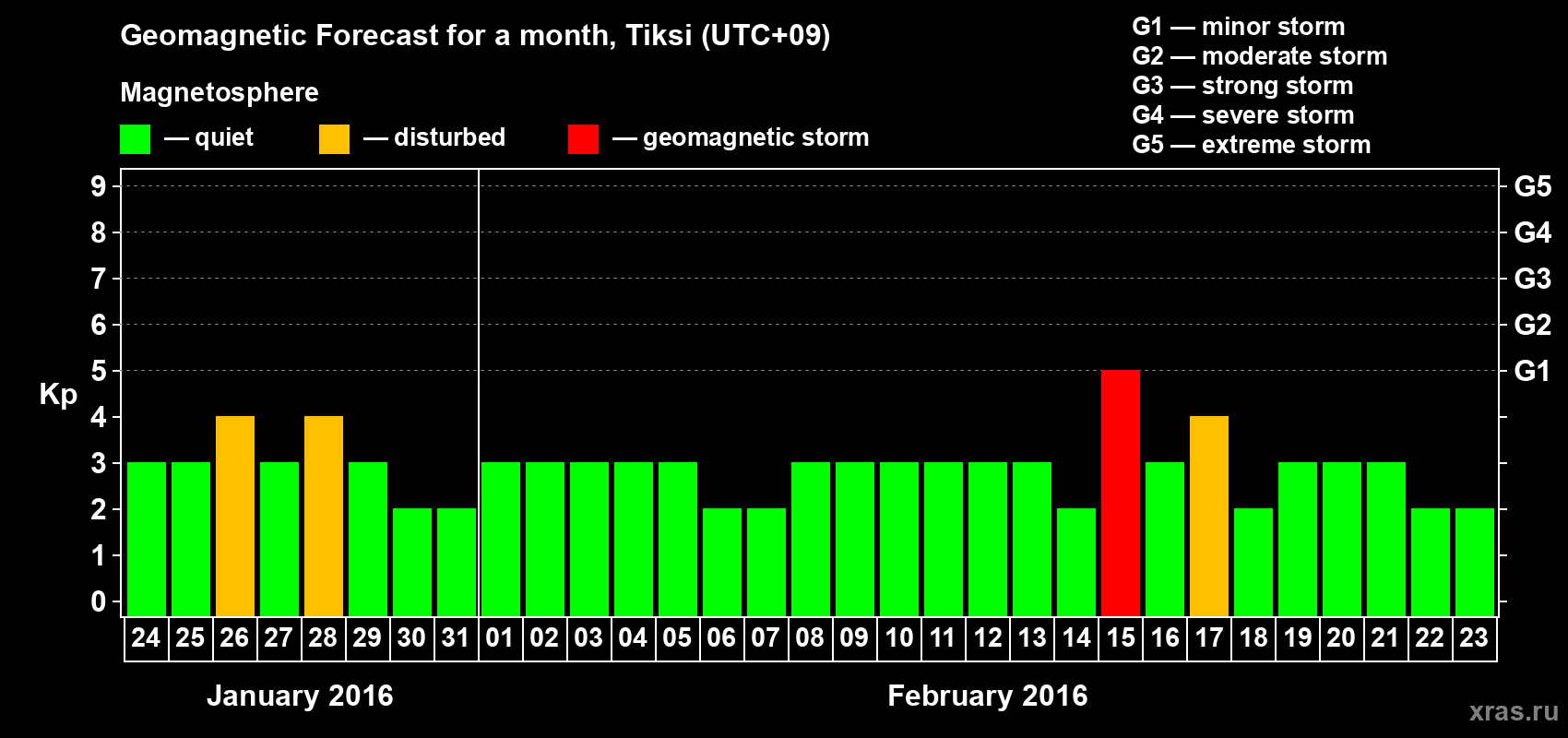 Geomagnetic Forecast for a month, Tiksi (UTC+09)

Magnetosphere

— quiet — disturbed — geomagnetic storm

G1 — minor storm
G2 — moderate storm
G3 — strong storm
G4 — severe storm
G5 — extreme storm

Kp

9 8 7 6 5 4 3 2 1 0

G5 G4 G3 G2 G1

24 25 26 27 28 29 30 31 01 02 03 04 05 06 07 08 09 10 11 12 13 14 15 16 17 18 19 20 21 22 23

January 2016

February 2016

xras.ru